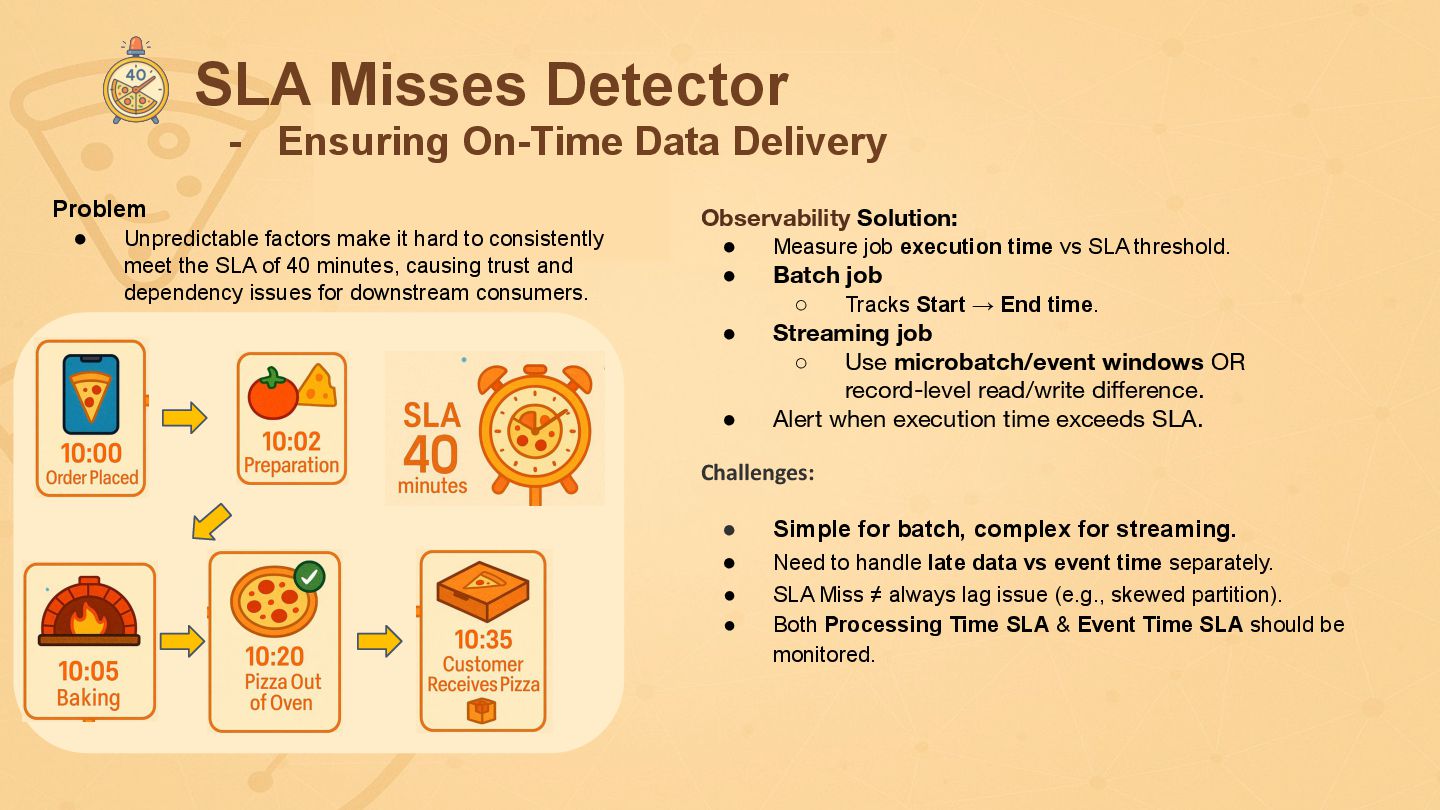 40

SLA Misses Detector
- Ensuring On-Time Data Delivery

Problem
● Unpredictable factors make it hard to consistently meet the SLA of 40 minutes, causing trust and dependency issues for downstream consumers.

10:00
Order Placed

10:02
Preparation

SLA
40
minutes

10:05
Baking

10:20
Pizza Out of Oven

10:35
Customer Receives Pizza

Observability Solution:
● Measure job execution time vs SLA threshold.
● Batch job
○ Tracks Start → End time.
● Streaming job
○ Use microbatch/event windows OR record-level read/write difference.
● Alert when execution time exceeds SLA.

Challenges:

● Simple for batch, complex for streaming.
● Need to handle late data vs event time separately.
● SLA Miss ≠ always lag issue (e.g., skewed partition).
● Both Processing Time SLA & Event Time SLA should be monitored.